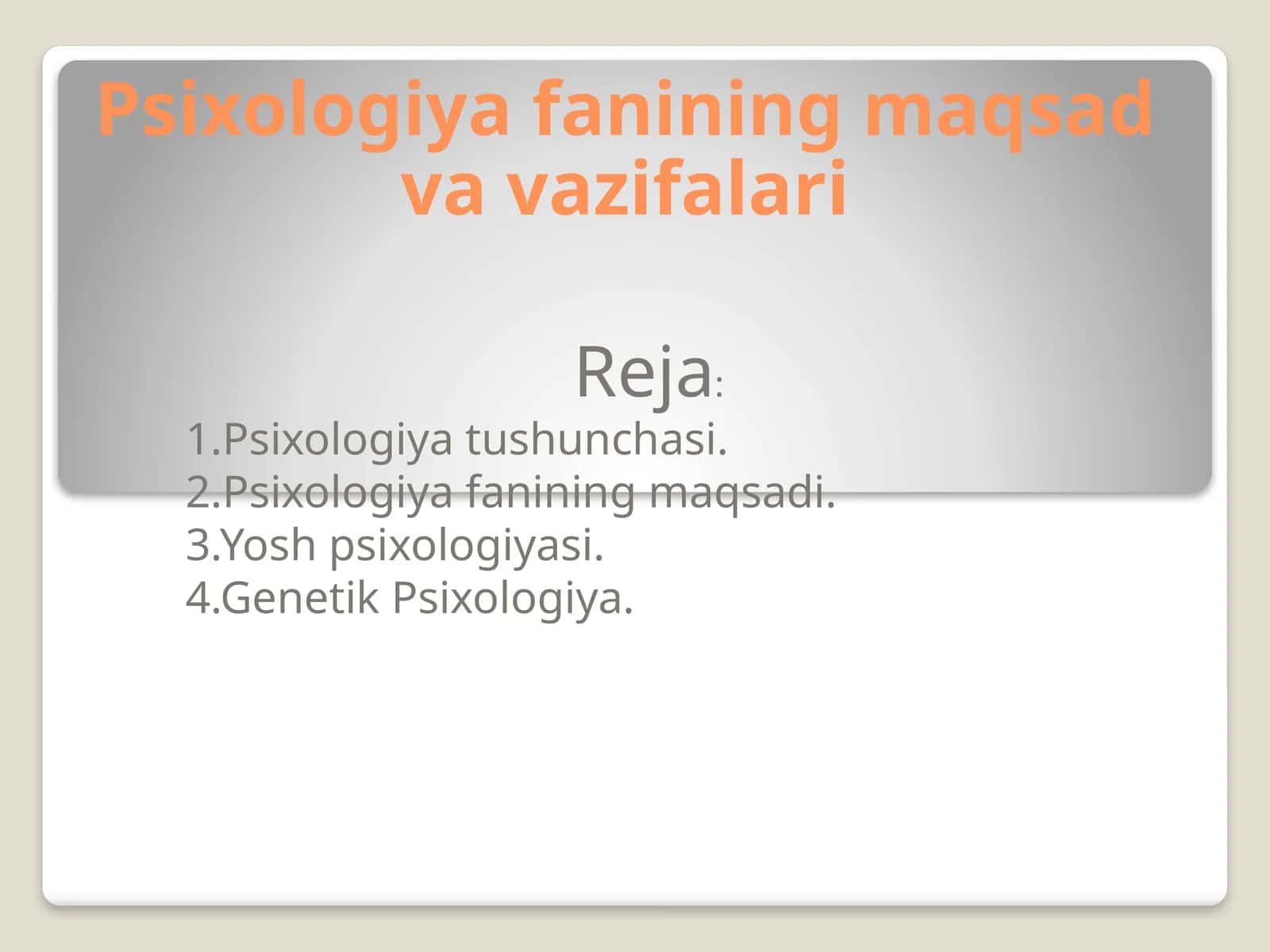 Psixologiya fanining maqsad va vazifalari

Reja:

1.Psixologiya tushunchasi.
2.Psixologiya fanining maqsadi.
3.Yosh psixologiyasi.
4.Genetik Psixologiya.